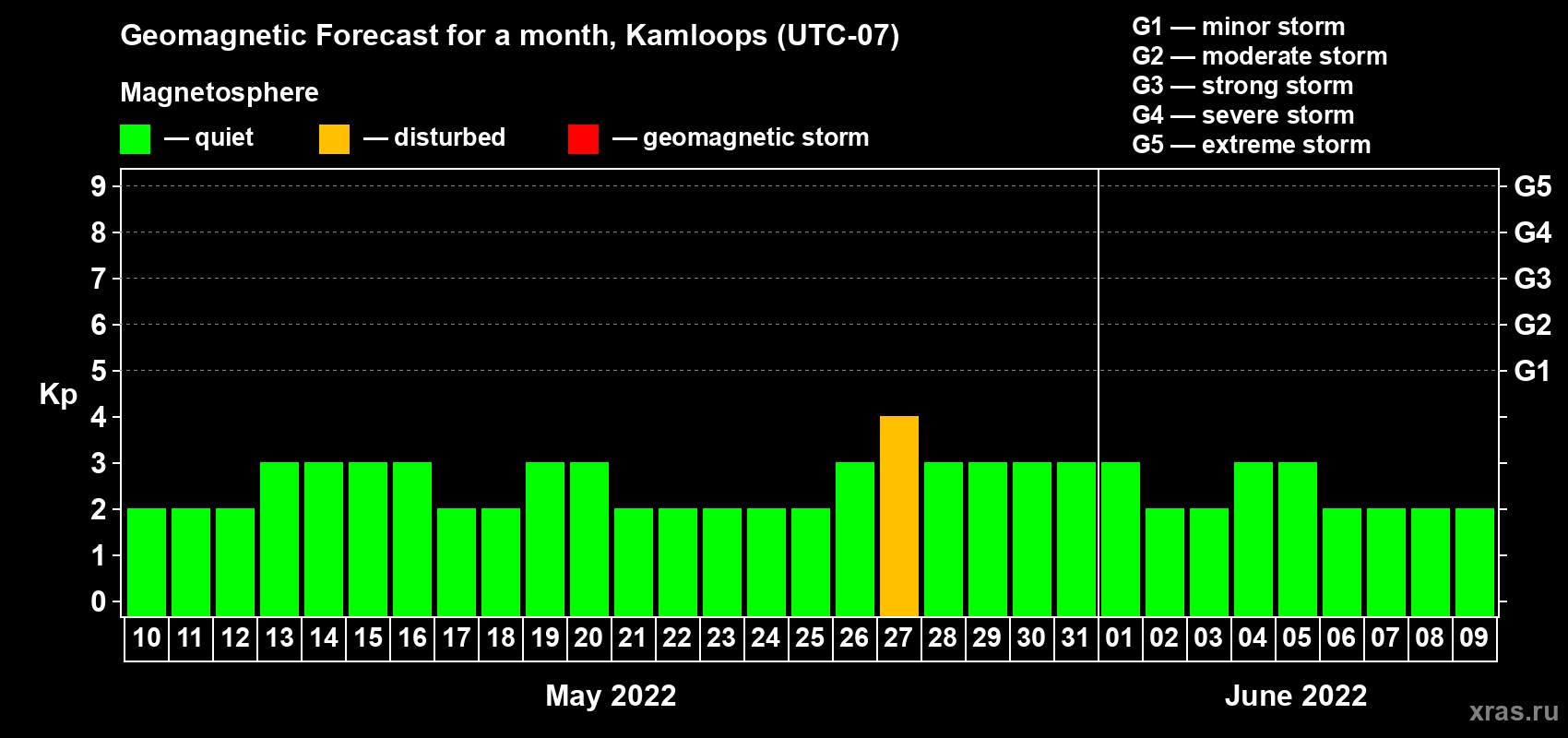 Geomagnetic Forecast for a month, Kamloops (UTC-07)

Magnetosphere

— quiet — disturbed — geomagnetic storm

G1 — minor storm
G2 — moderate storm
G3 — strong storm
G4 — severe storm
G5 — extreme storm

Kp

9 8 7 6 5 4 3 2 1 0

G5 G4 G3 G2 G1

10 11 12 13 14 15 16 17 18 19 20 21 22 23 24 25 26 27 28 29 30 31 01 02 03 04 05 06 07 08 09

May 2022

June 2022

xras.ru